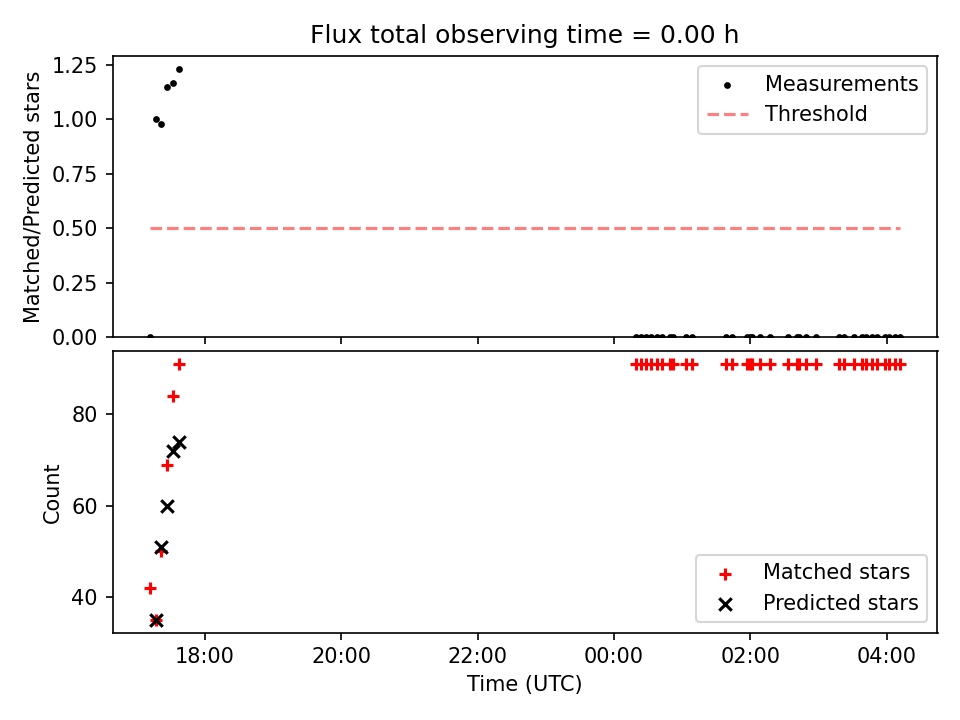 Flux total observing time = 0.00 h

Matched/Predicted stars

1.25
1.00
0.75
0.50
0.25
0.00

Measurements
Threshold

Count

80
60
40

Matched stars
Predicted stars

18:00
20:00
22:00
00:00
02:00
04:00

Time (UTC)